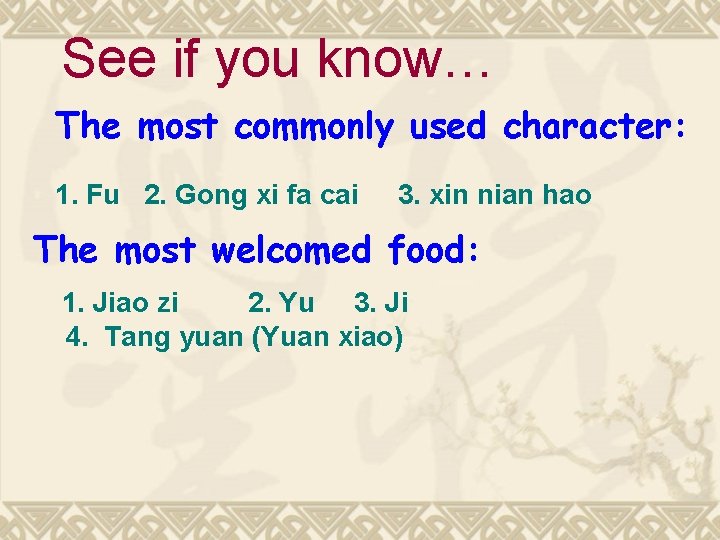 See if you know…

The most commonly used character:

1. Fu 2. Gong xi fa cai 3. xin nian hao

The most welcomed food:

1. Jiao zi 2. Yu 3. Ji
4. Tang yuan (Yuan xiao)